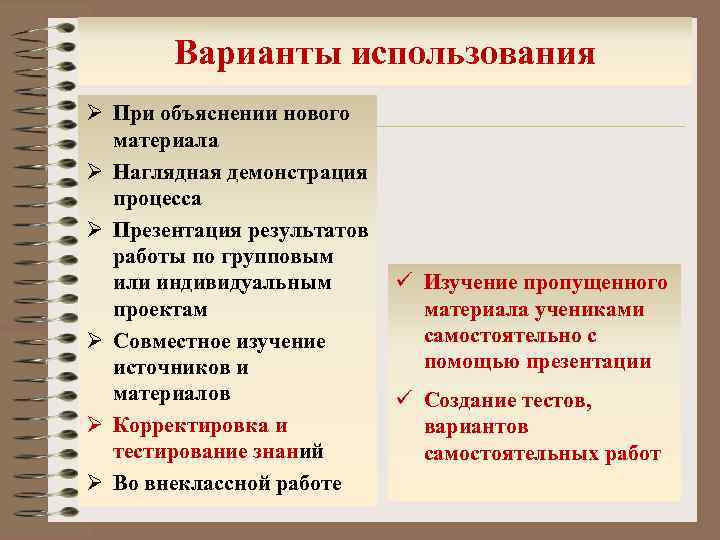 Варианты использования

➢ При объяснении нового материала
➢ Наглядная демонстрация процесса
➢ Презентация результатов работы по групповым или индивидуальным проектам
➢ Совместное изучение источников и материалов
➢ Корректировка и тестирование знаний
➢ Во внеклассной работе

✓ Изучение пропущенного материала учениками самостоятельно с помощью презентации
✓ Создание тестов, вариантов самостоятельных работ